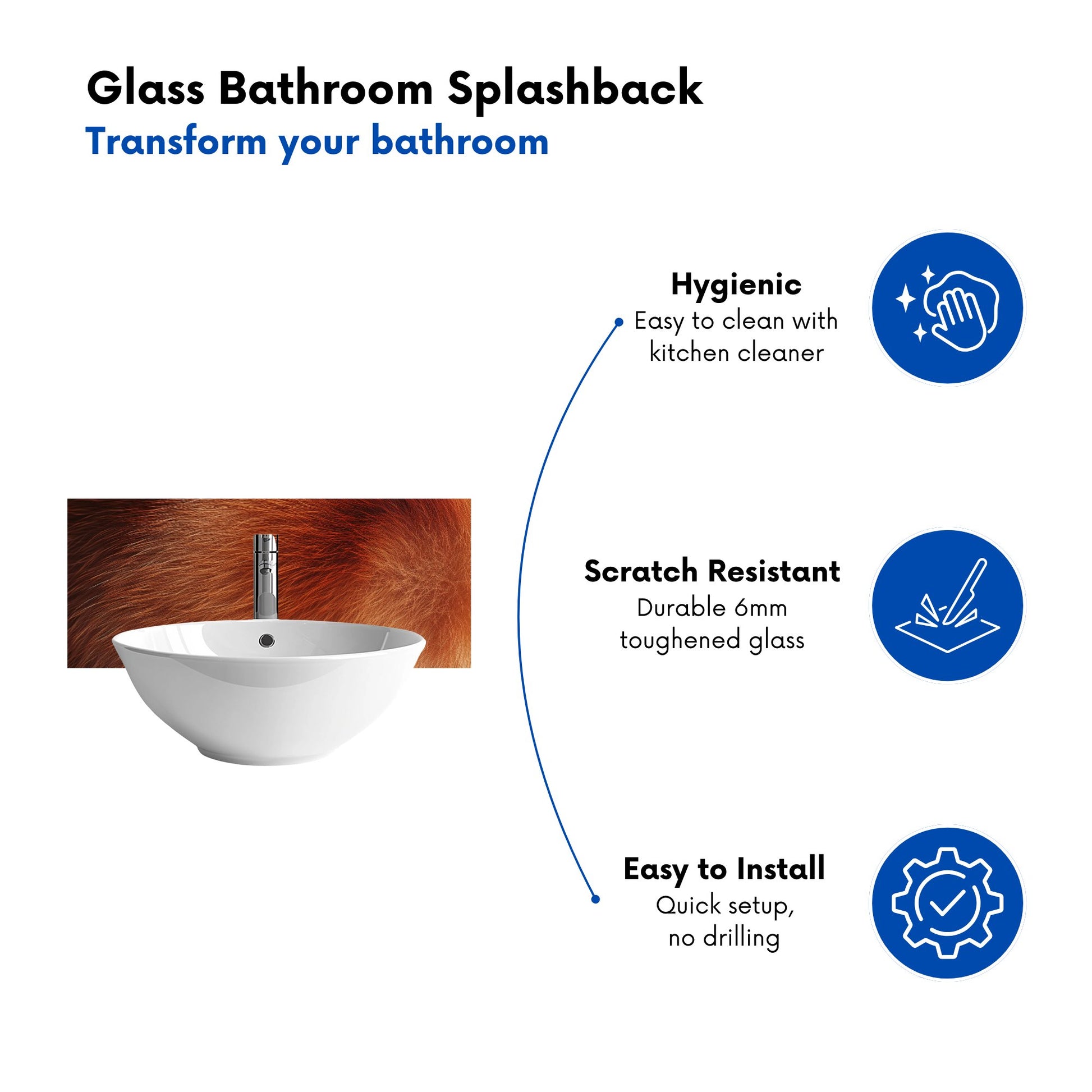 Glass Bathroom Splashback
Transform your bathroom

Hygienic
Easy to clean with kitchen cleaner

Scratch Resistant
Durable 6mm toughened glass

Easy to Install
Quick setup, no drilling